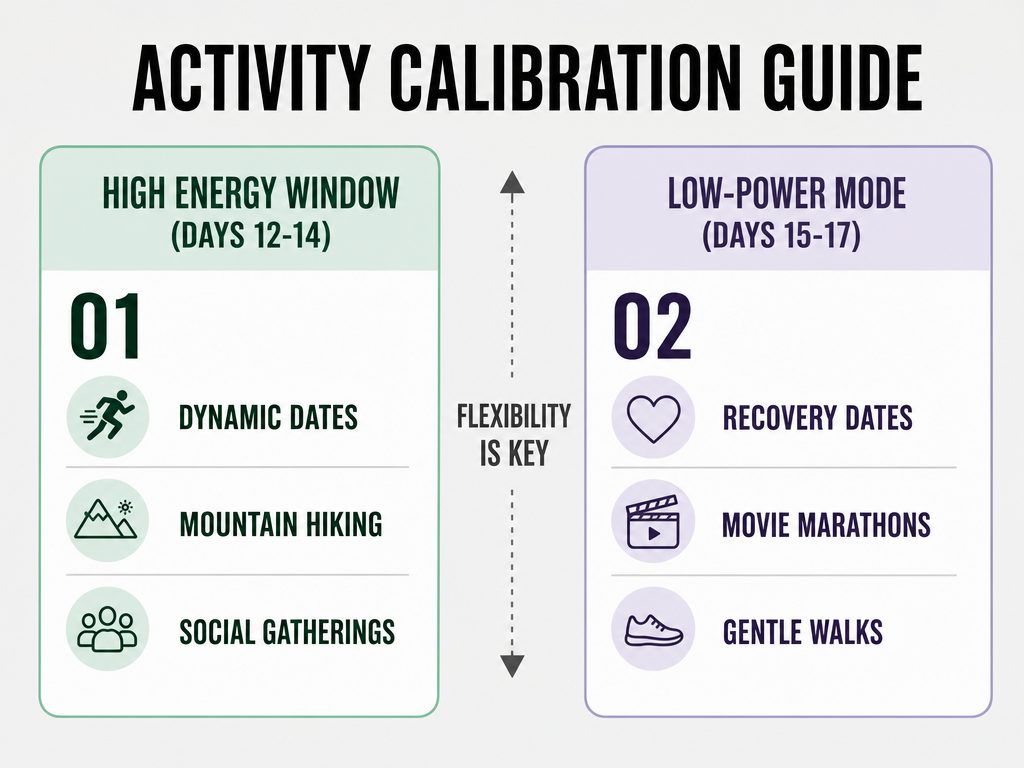 ACTIVITY CALIBRATION GUIDE

HIGH ENERGY WINDOW
(DAYS 12-14)

01

DYNAMIC DATES

MOUNTAIN HIKING

SOCIAL GATHERINGS

FLEXIBILITY IS KEY

LOW-POWER MODE
(DAYS 15-17)

02

RECOVERY DATES

MOVIE MARATHONS

GENTLE WALKS